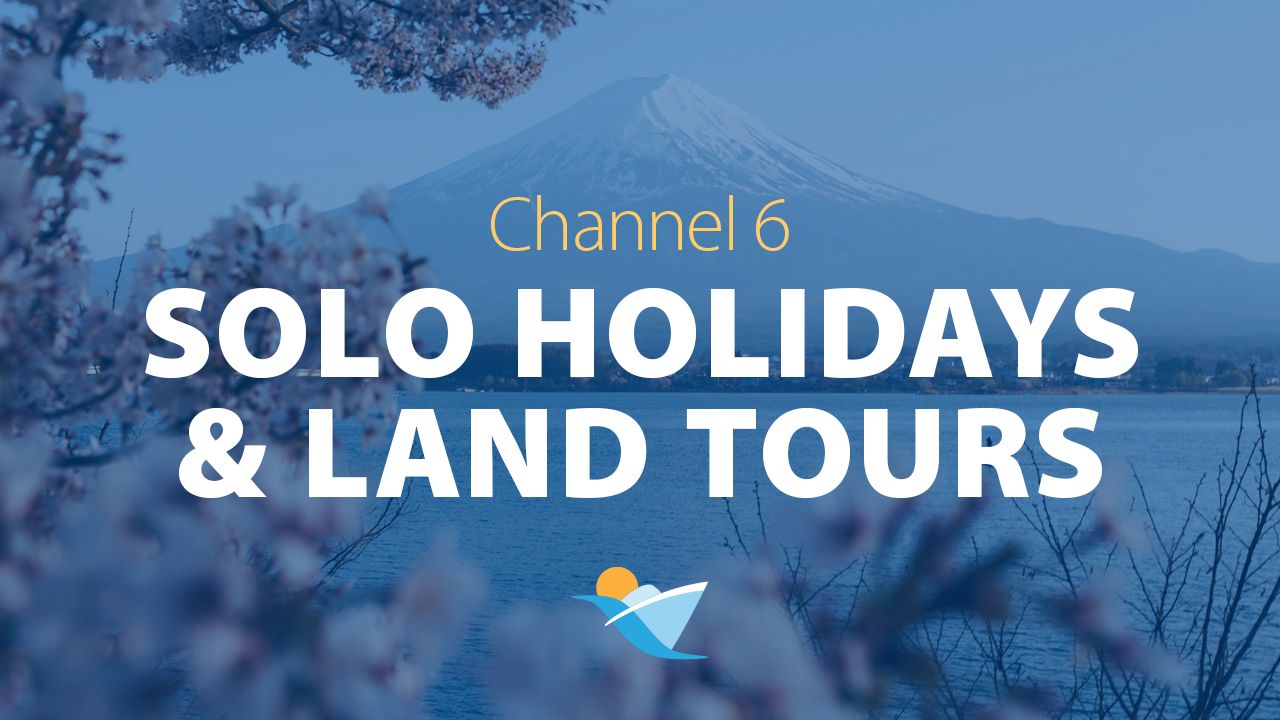 Channel 6
SOLO HOLIDAYS & LAND TOURS